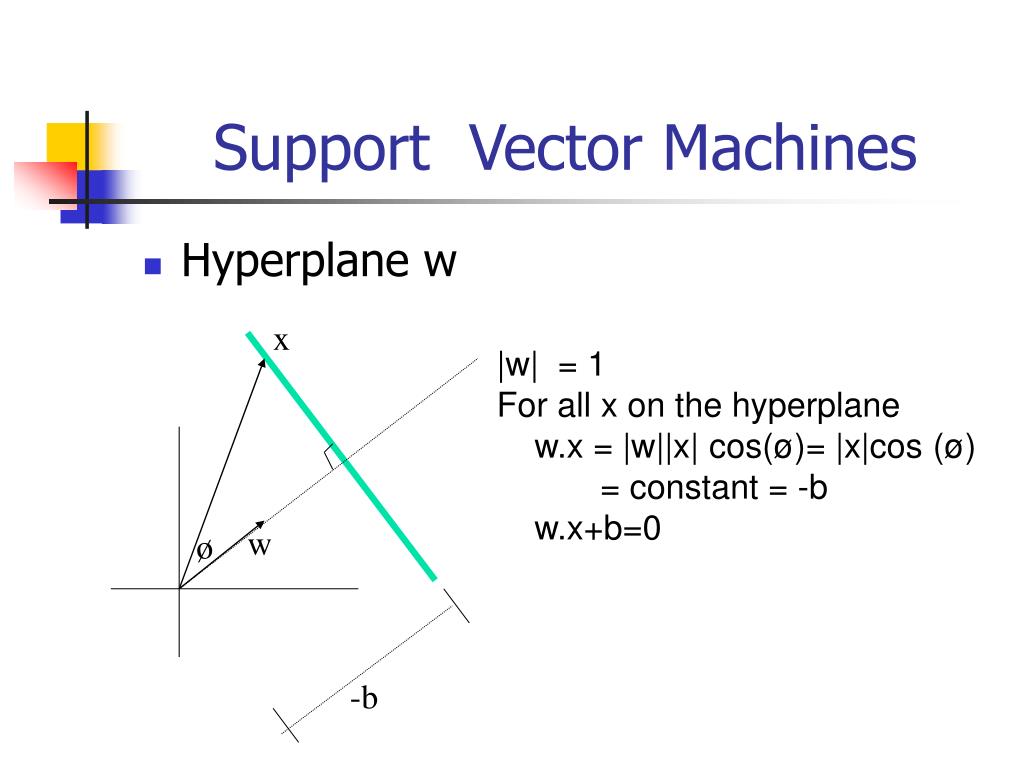 Support Vector Machines

Hyperplane w

x

ø

w

-b

|w| = 1
For all x on the hyperplane
w.x = |w||x| cos(ø)= |x|cos (ø)
= constant = -b
w.x+b=0